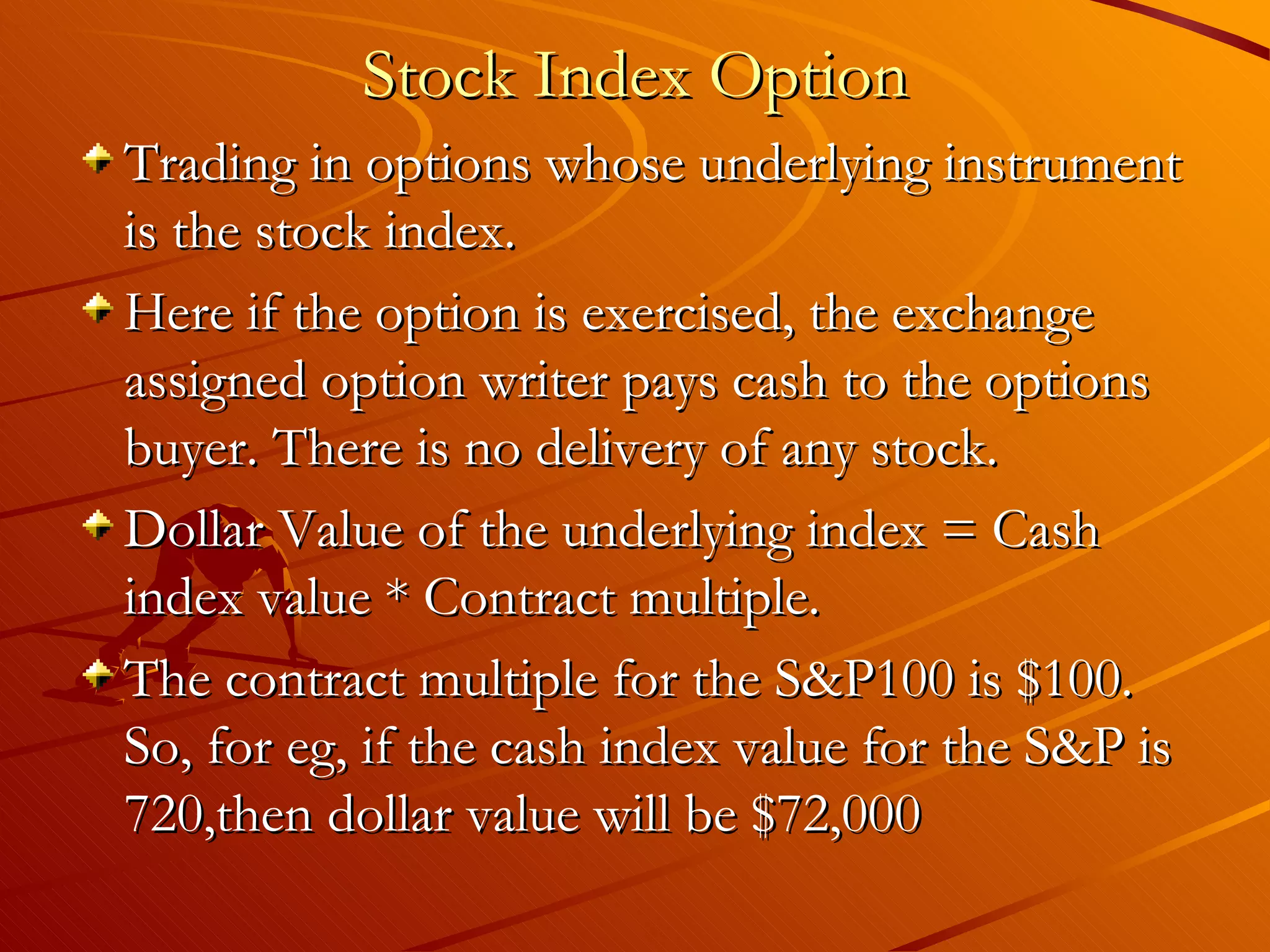 Stock Index Option

Trading in options whose underlying instrument is the stock index.

Here if the option is exercised, the exchange assigned option writer pays cash to the options buyer. There is no delivery of any stock.

Dollar Value of the underlying index = Cash index value * Contract multiple.

The contract multiple for the S&P100 is \$100. So, for eg, if the cash index value for the S&P is 720,then dollar value will be \$72,000